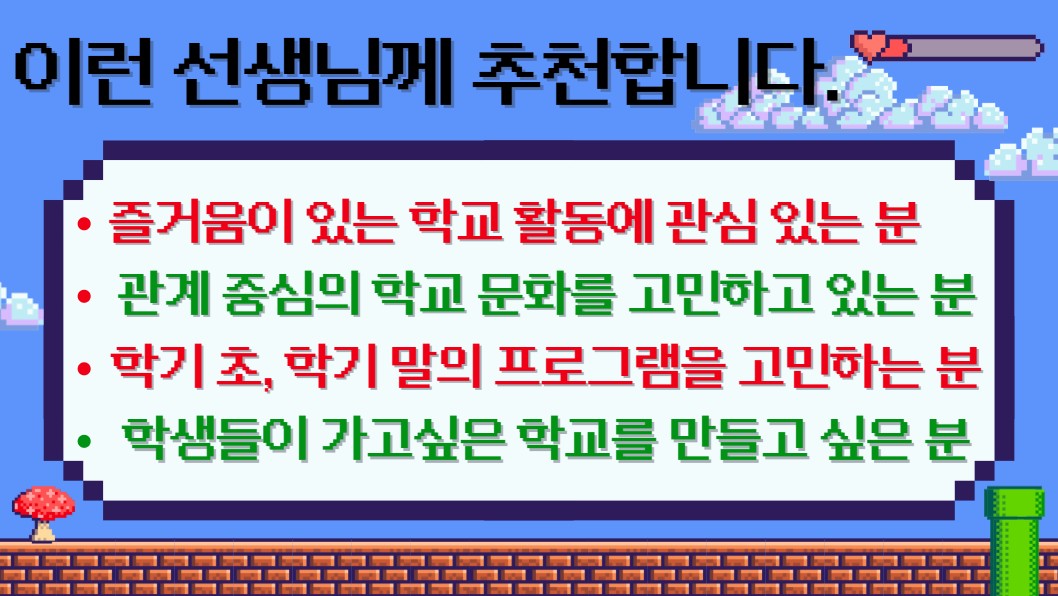 이런 선생님께 추천합니다.

• 즐거움이 있는 학교 활동에 관심 있는 분
• 관계 중심의 학교 문화를 고민하고 있는 분
• 학기 초, 학기 말의 프로그램을 고민하는 분
• 학생들이 가고싶은 학교를 만들고 싶은 분